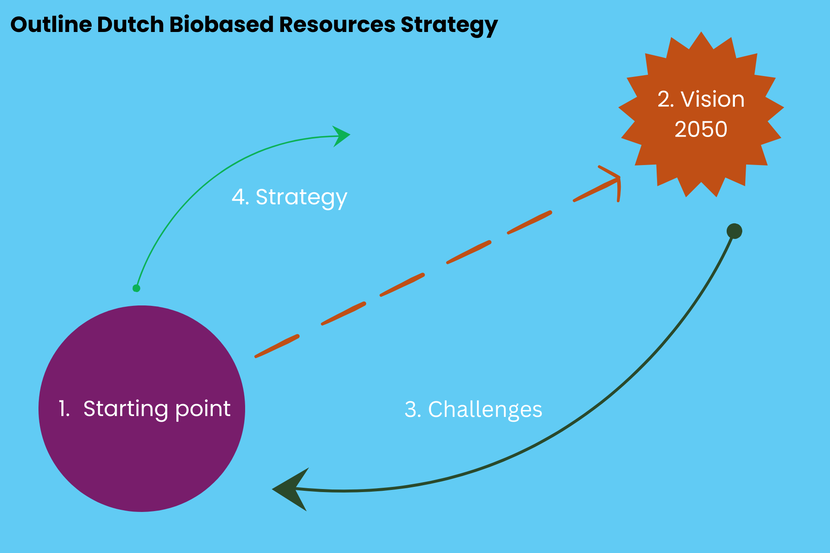 Outline Dutch Biobased Resources Strategy

2. Vision 2050

4. Strategy

1. Starting point

3. Challenges